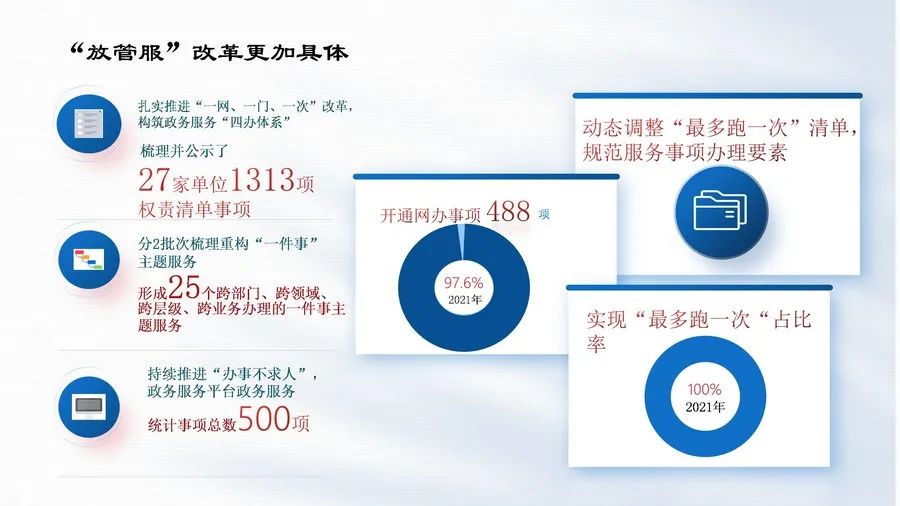 “放管服”改革更加具体

扎实推进“一网、一门、一次”改革，构筑政务服务“四办体系”

梳理并公示了
27家单位1313项
权责清单事项

分2批次梳理重构“一件事”主题服务

形成25个跨部门、跨领域、跨层级、跨业务办理的一件事主题服务

持续推进“办事不求人”，政务服务平台政务服务

统计事项总数500项

开通网办事项 488 项

97.6%
2021年

动态调整“最多跑一次”清单，规范服务事项办理要素

实现“最多跑一次“占比率

100%
2021年